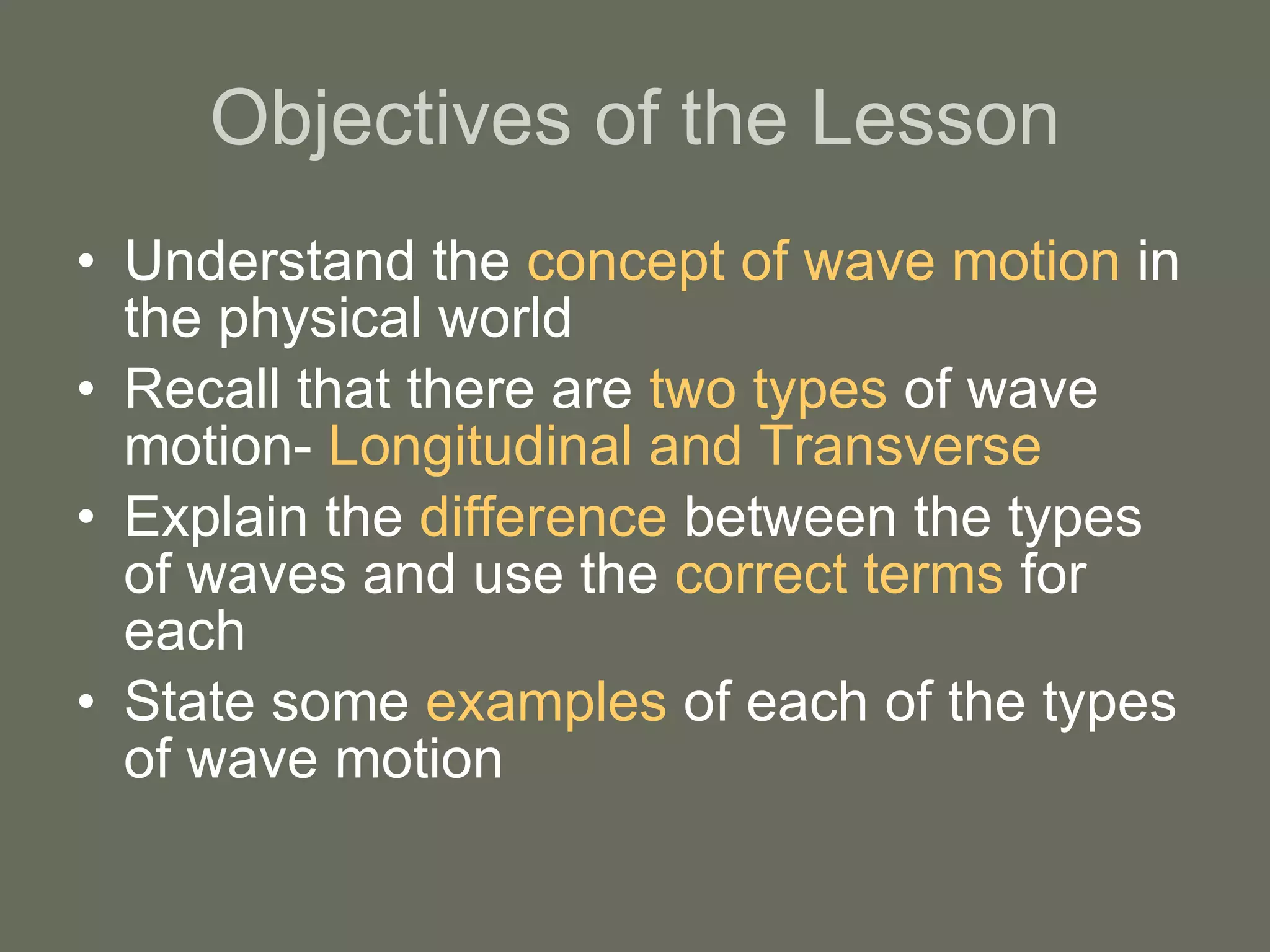 Objectives of the Lesson

• Understand the concept of wave motion in the physical world
• Recall that there are two types of wave motion- Longitudinal and Transverse
• Explain the difference between the types of waves and use the correct terms for each
• State some examples of each of the types of wave motion